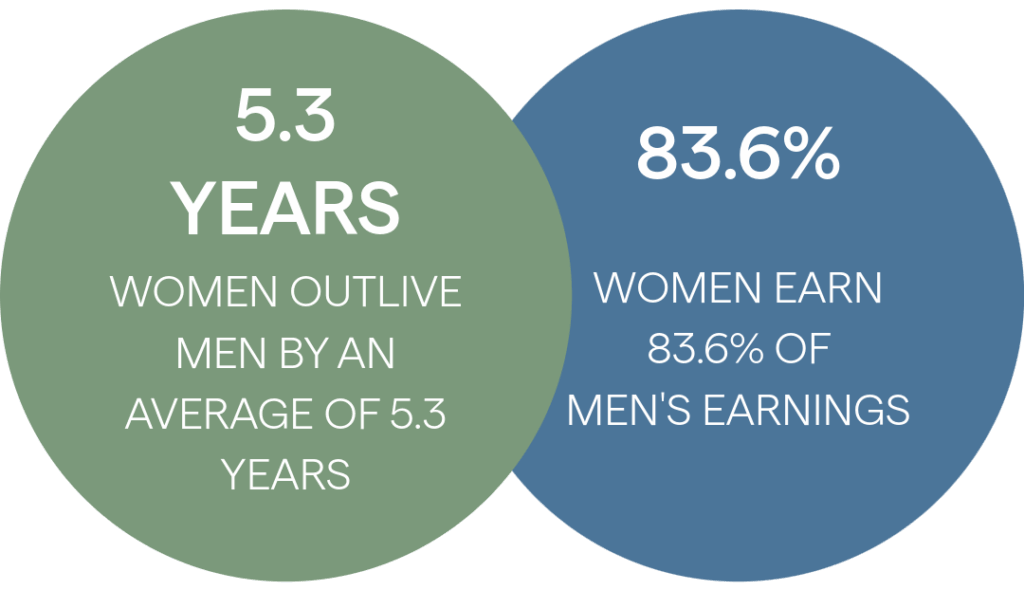 5.3 YEARS

WOMEN OUTLIVE MEN BY AN AVERAGE OF 5.3 YEARS

83.6%

WOMEN EARN 83.6% OF MEN'S EARNINGS